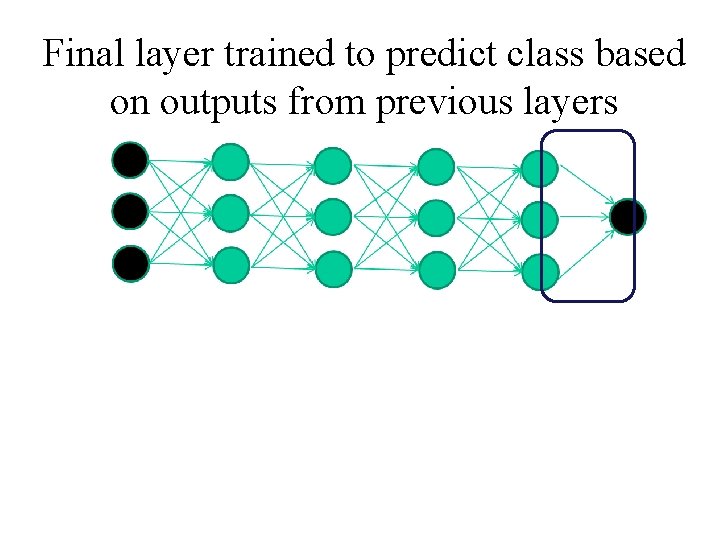 Final layer trained to predict class based on outputs from previous layers